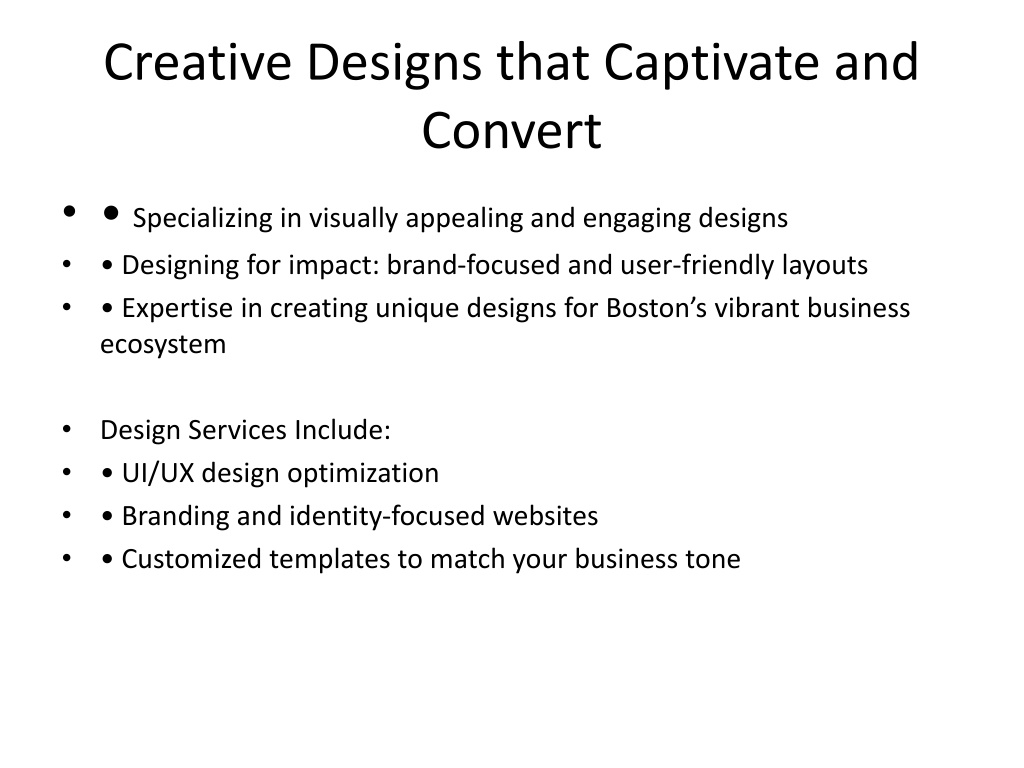 Creative Designs that Captivate and Convert

• • Specializing in visually appealing and engaging designs
• • Designing for impact: brand-focused and user-friendly layouts
• • Expertise in creating unique designs for Boston’s vibrant business ecosystem

• Design Services Include:
• • UI/UX design optimization
• • Branding and identity-focused websites
• • Customized templates to match your business tone